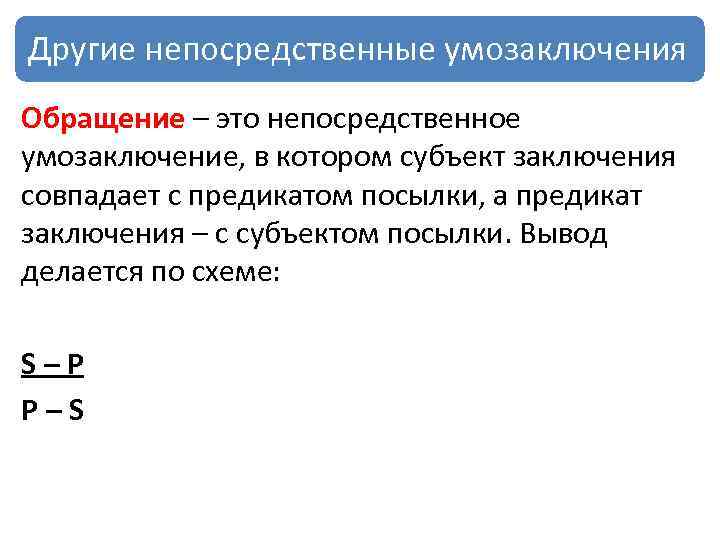 Другие непосредственные умозаключения

Обращение – это непосредственное умозаключение, в котором субъект заключения совпадает с предикатом посылки, а предикат заключения – с субъектом посылки. Вывод делается по схеме:

S – P
P – S